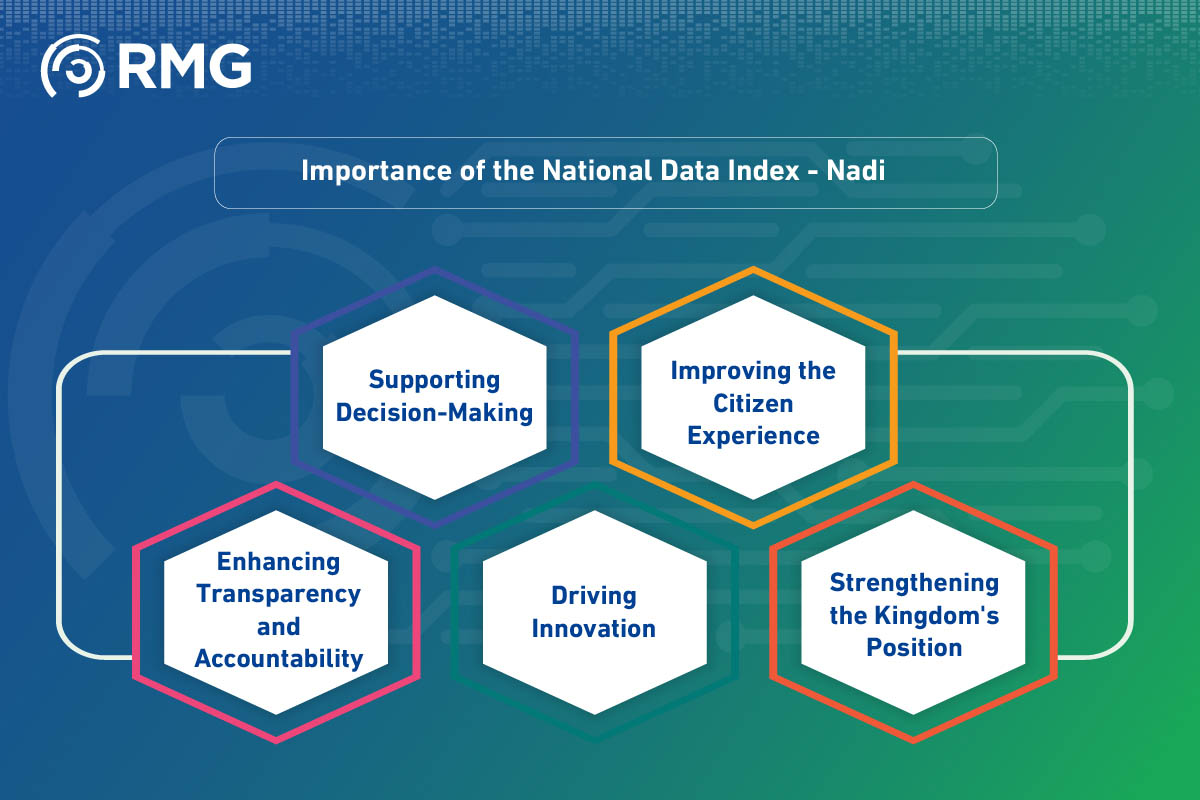 RMG

Importance of the National Data Index - Nadi

Supporting Decision-Making

Improving the Citizen Experience

Enhancing Transparency and Accountability

Driving Innovation

Strengthening the Kingdom's Position